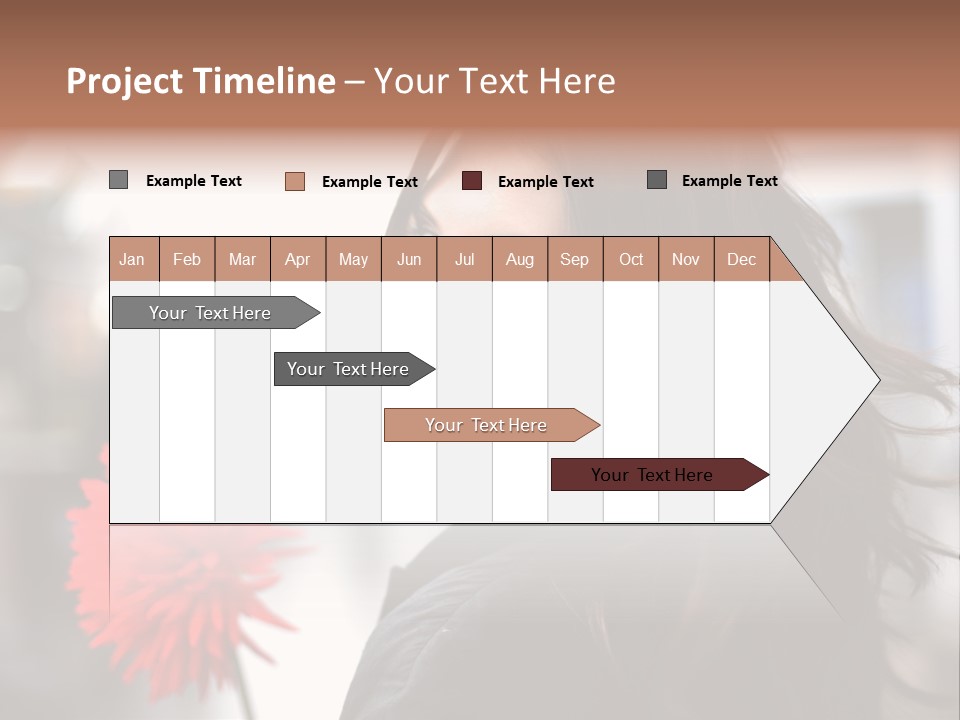 Project Timeline – Your Text Here

Example Text Example Text Example Text Example Text

| Jan | Feb | Mar | Apr | May | Jun | Jul | Aug | Sep | Oct | Nov | Dec |
|---|---|---|---|---|---|---|---|---|---|---|---|

Your Text Here

Your Text Here

Your Text Here

Your Text Here